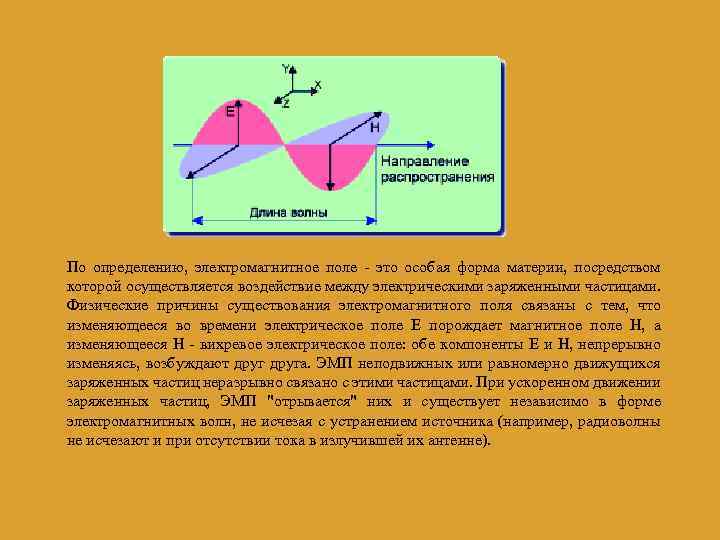 Y
X
Z
E
H
Направление распространения
Длина волны

По определению, электромагнитное поле - это особая форма материи, посредством которой осуществляется воздействие между электрическими заряженными частицами. Физические причины существования электромагнитного поля связаны с тем, что изменяющееся во времени электрическое поле Е порождает магнитное поле Н, а изменяющееся Н - вихревое электрическое поле: обе компоненты Е и Н, непрерывно изменяясь, возбуждают друг друга. ЭМП неподвижных или равномерно движущихся заряженных частиц неразрывно связано с этими частицами. При ускоренном движении заряженных частиц, ЭМП "отрывается" них и существует независимо в форме электромагнитных волн, не исчезая с устранением источника (например, радиоволны не исчезают и при отсутствии тока в излучившей их антенне).